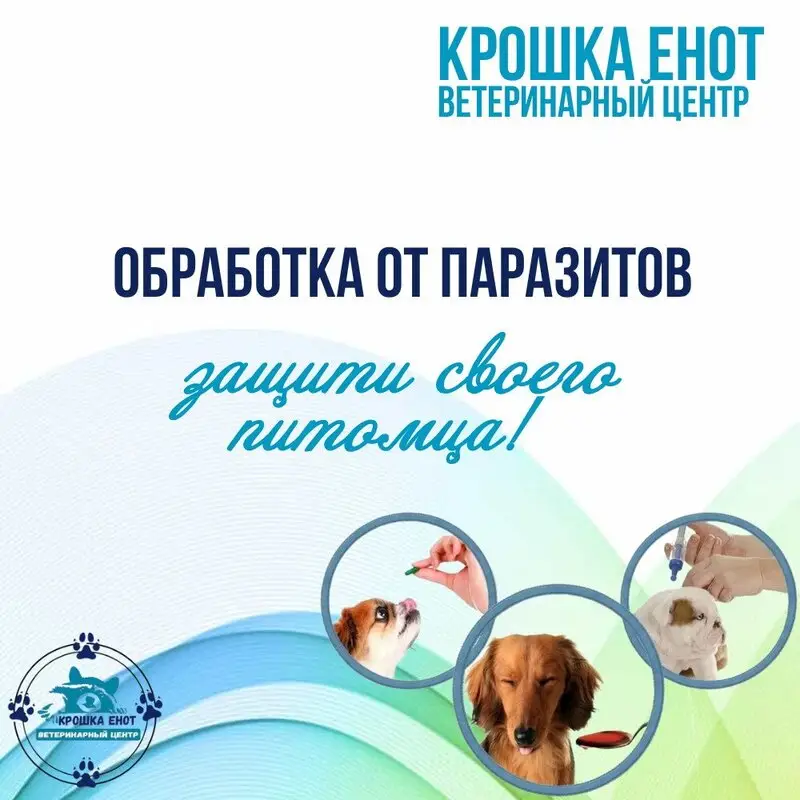 КРОШКА ЕНОТ
ВЕТЕРИНАРНЫЙ ЦЕНТР

ОБРАБОТКА ОТ ПАРАЗИТОВ

защити своего питомца!

КРОШКА ЕНОТ
ВЕТЕРИНАРНЫЙ ЦЕНТР